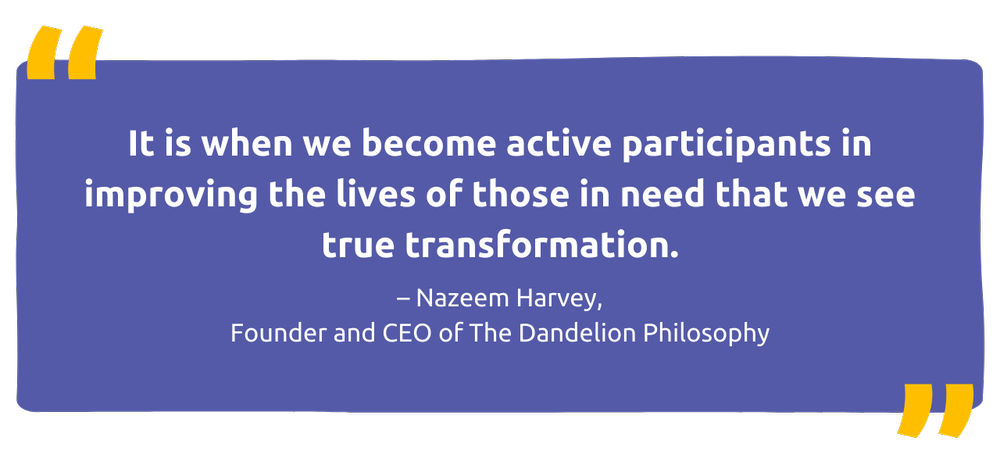 “

It is when we become active participants in improving the lives of those in need that we see true transformation.

– Nazeem Harvey,
Founder and CEO of The Dandelion Philosophy

”